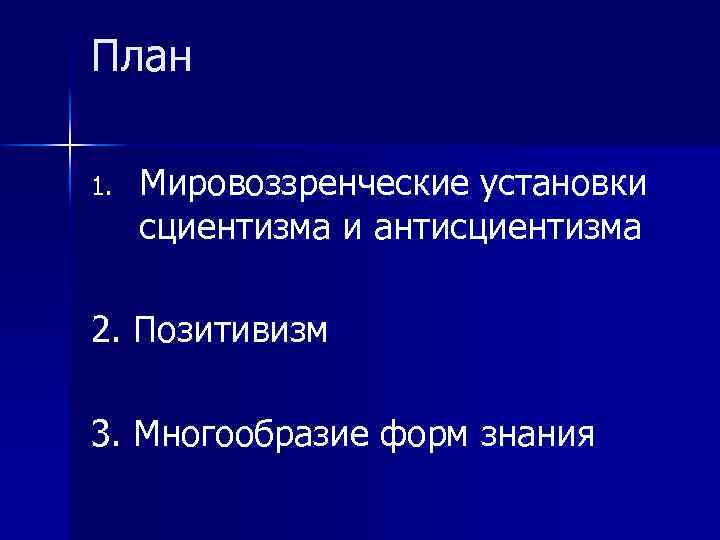 План

1. Мировоззренческие установки сциентизма и антисциентизма

2. Позитивизм

3. Многообразие форм знания